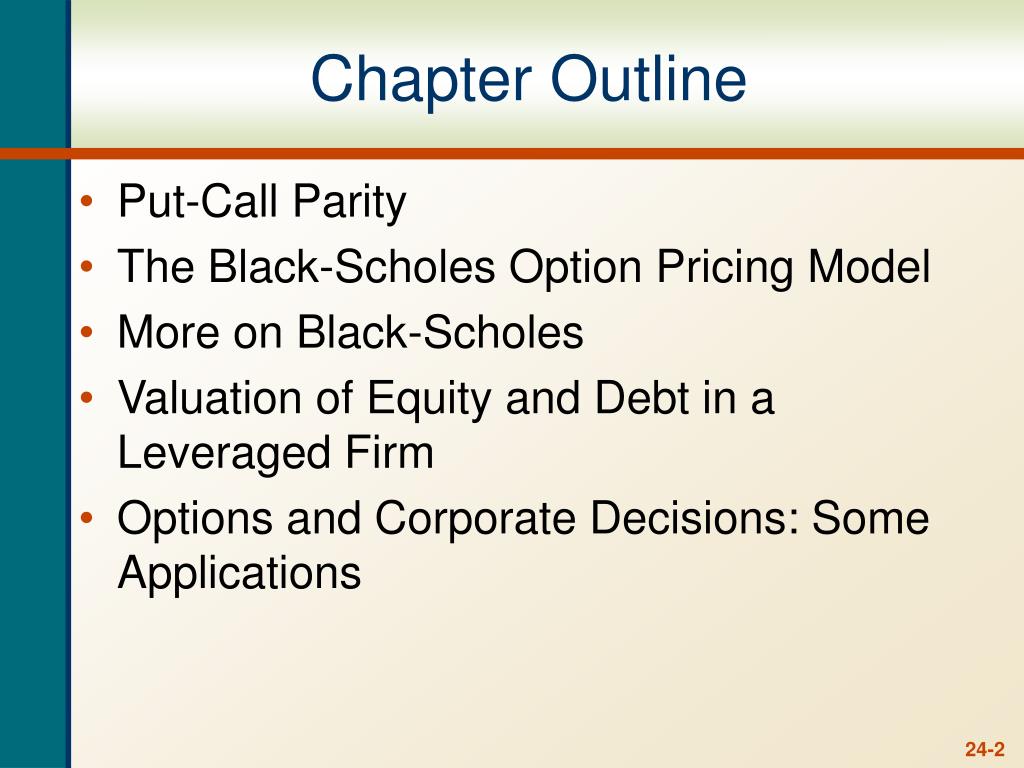 Chapter Outline

• Put-Call Parity
• The Black-Scholes Option Pricing Model
• More on Black-Scholes
• Valuation of Equity and Debt in a Leveraged Firm
• Options and Corporate Decisions: Some Applications

24-2